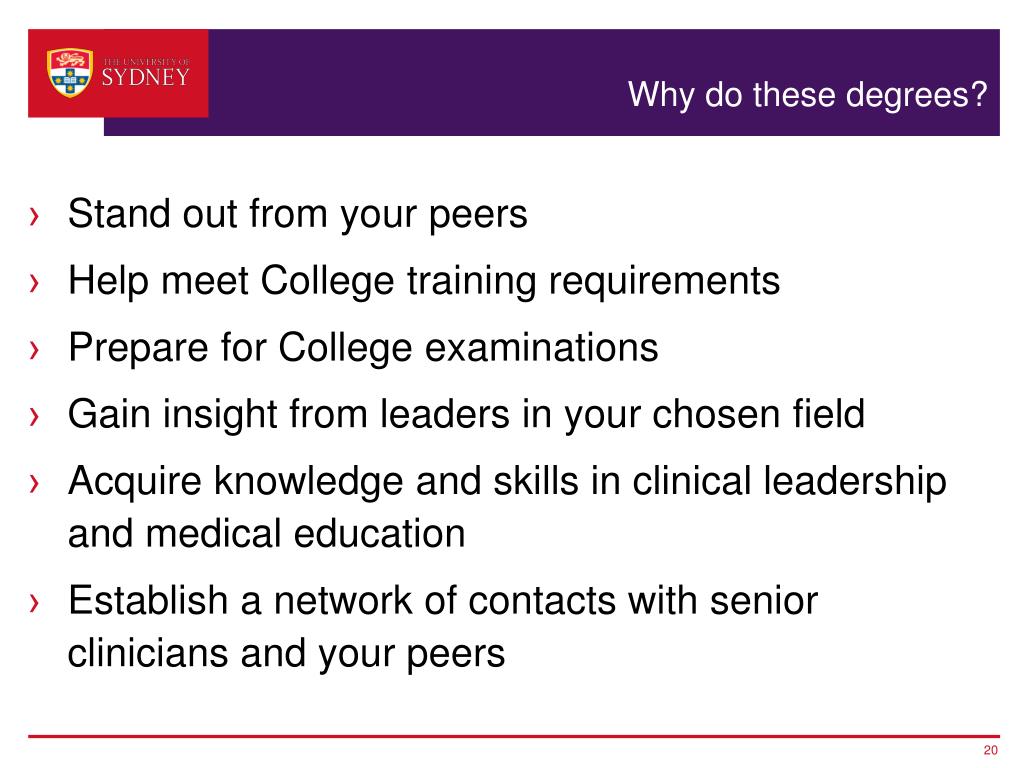 THE UNIVERSITY OF SYDNEY

Why do these degrees?

› Stand out from your peers
› Help meet College training requirements
› Prepare for College examinations
› Gain insight from leaders in your chosen field
› Acquire knowledge and skills in clinical leadership and medical education
› Establish a network of contacts with senior clinicians and your peers

20